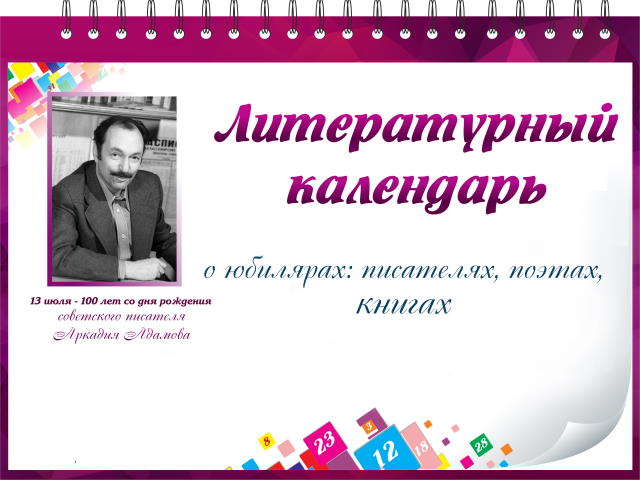 Литературный календарь

о юбилярах: писателях, поэтах, книгах

13 июля - 100 лет со дня рождения советского писателя Аркадия Адамова

8
23
3
12
18
28